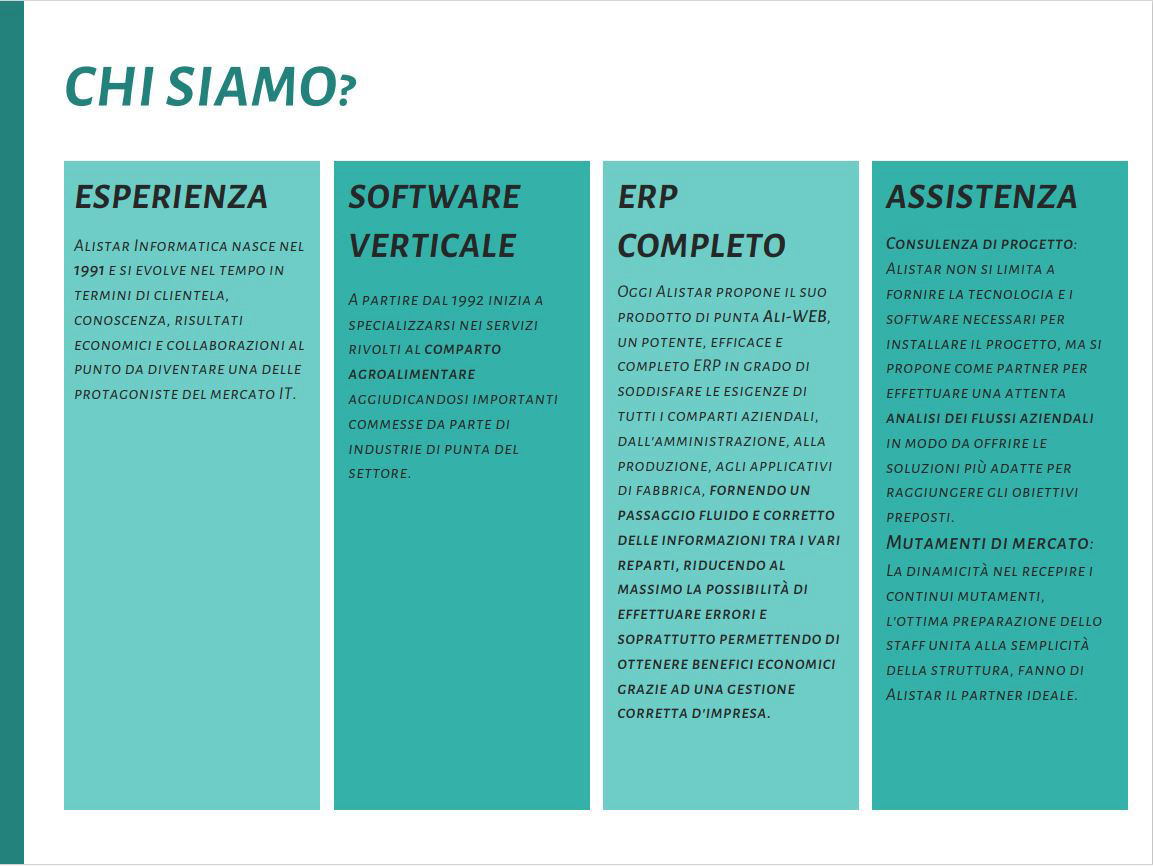 CHI SIAMO?

ESPERIENZA

Alistar Informatica nasce nel 1991 e si evolve nel tempo in termini di clientela, conoscenza, risultati economici e collaborazioni al punto da diventare una delle protagoniste del mercato IT.

SOFTWARE VERTICALE

A partire dal 1992 inizia a specializzarsi nei servizi rivolti al comparto agroalimentare aggiudicandosi importanti commesse da parte di industrie di punta del settore.

ERP COMPLETO

Oggi Alistar propone il suo prodotto di punta Ali-WEB, un potente, efficace e completo ERP in grado di soddisfare le esigenze di tutti i comparti aziendali, dall'amministrazione, alla produzione, agli applicativi di fabbrica, fornendo un passaggio fluido e corretto delle informazioni tra i vari reparti, riducendo al massimo la possibilità di effettuare errori e soprattutto permettendo di ottenere benefici economici grazie ad una gestione corretta d'impresa.

ASSISTENZA

Consulenza di progetto: Alistar non si limita a fornire la tecnologia e i software necessari per installare il progetto, ma si propone come partner per effettuare una attenta analisi dei flussi aziendali in modo da offrire le soluzioni più adatte per raggiungere gli obiettivi preposti.
Mutamenti di mercato: La dinamicità nel recepire i continui mutamenti, l'ottima preparazione dello staff unita alla semplicità della struttura, fanno di Alistar il partner ideale.